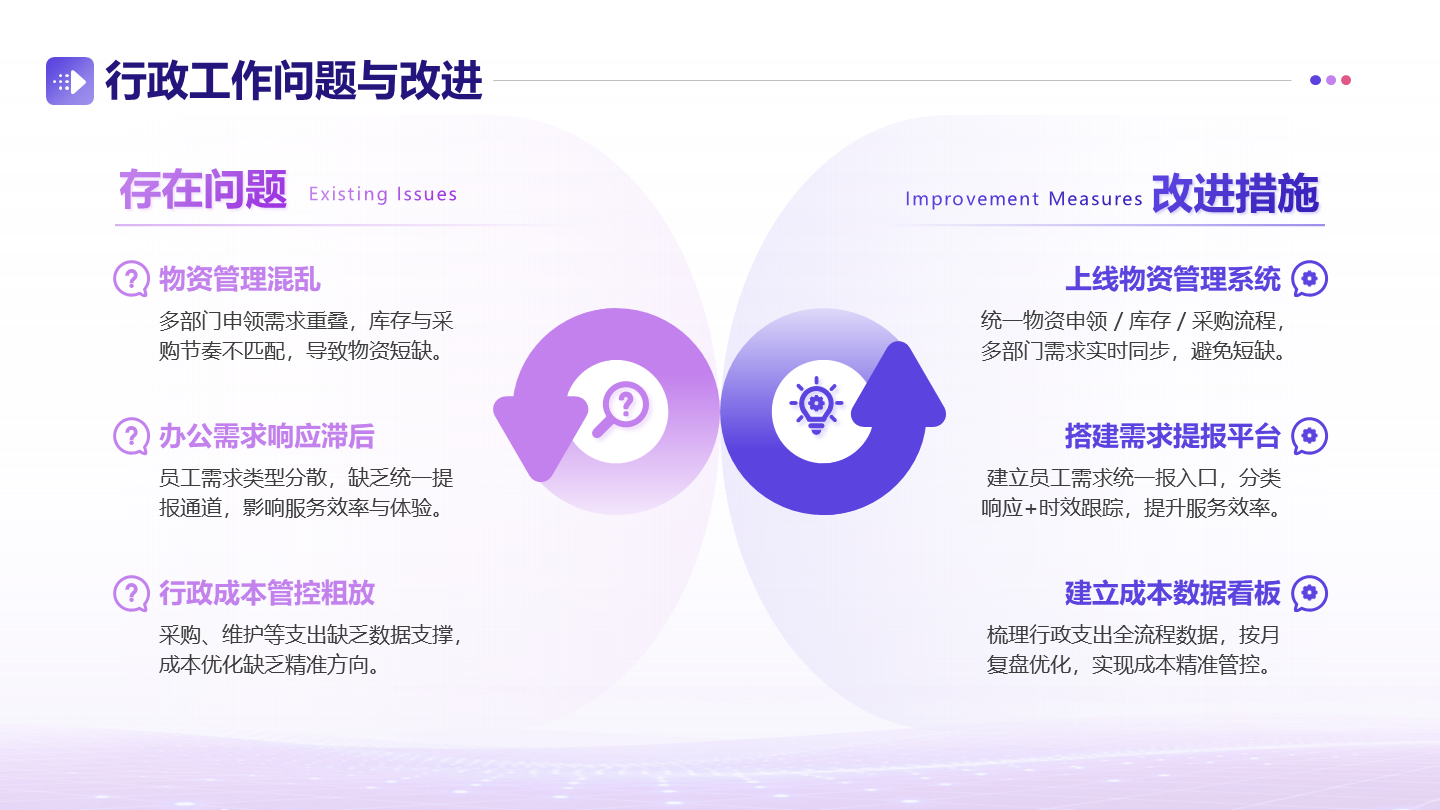 行政工作问题与改进

存在问题 Existing Issues

物资管理混乱
多部门申领需求重叠，库存与采购节奏不匹配，导致物资短缺。

办公需求响应滞后
员工需求类型分散，缺乏统一提报通道，影响服务效率与体验。

行政成本管控粗放
采购、维护等支出缺乏数据支撑，成本优化缺乏精准方向。

Improvement Measures 改进措施

上线物资管理系统
统一物资申领 / 库存 / 采购流程，多部门需求实时同步，避免短缺。

搭建需求提报平台
建立员工需求统一报入口，分类响应+时效跟踪，提升服务效率。

建立成本数据看板
梳理行政支出全流程数据，按月复盘优化，实现成本精准管控。